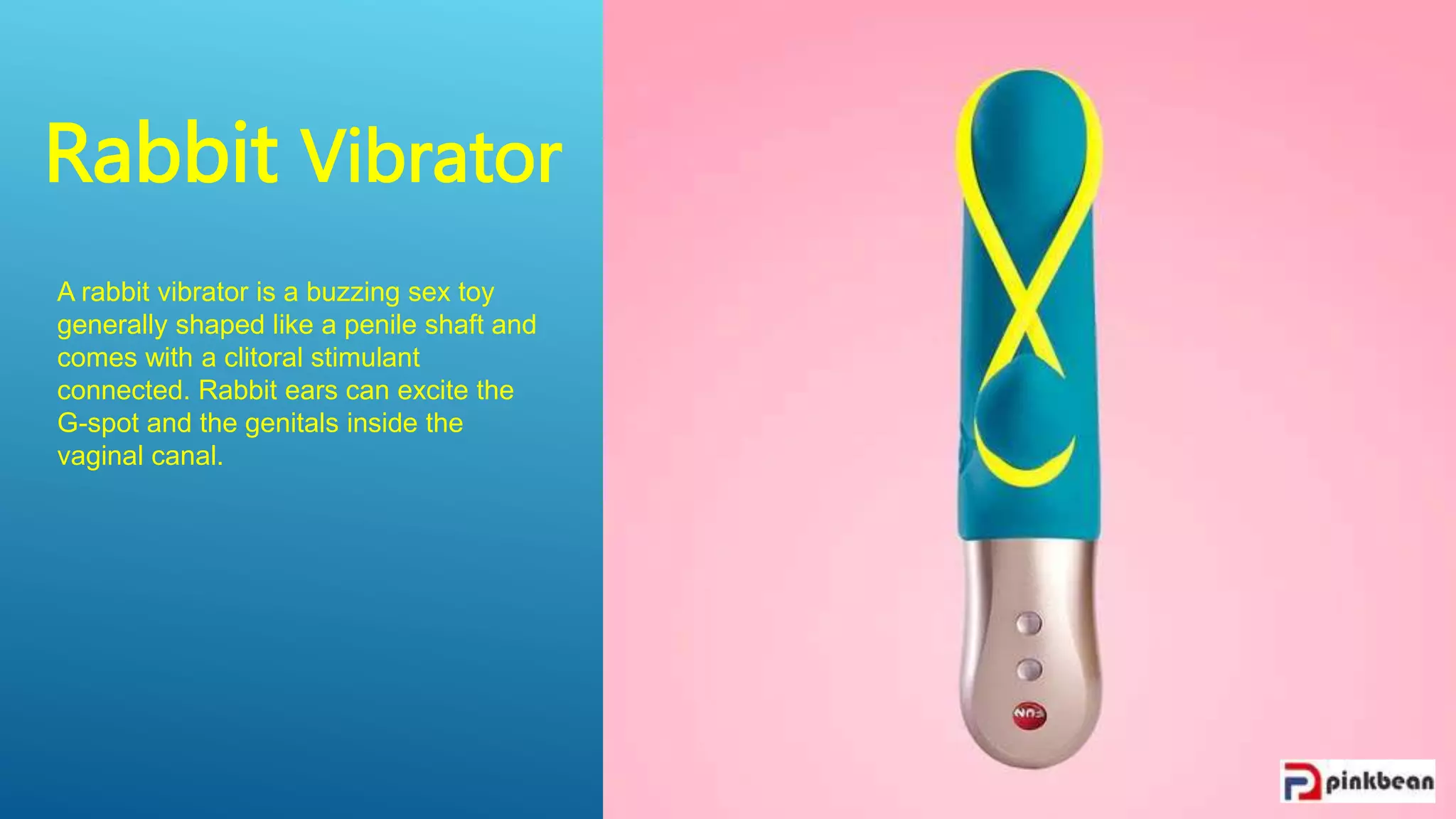 Rabbit Vibrator

A rabbit vibrator is a buzzing sex toy generally shaped like a penile shaft and comes with a clitoral stimulant connected. Rabbit ears can excite the G-spot and the genitals inside the vaginal canal.

FUN

pinkbean